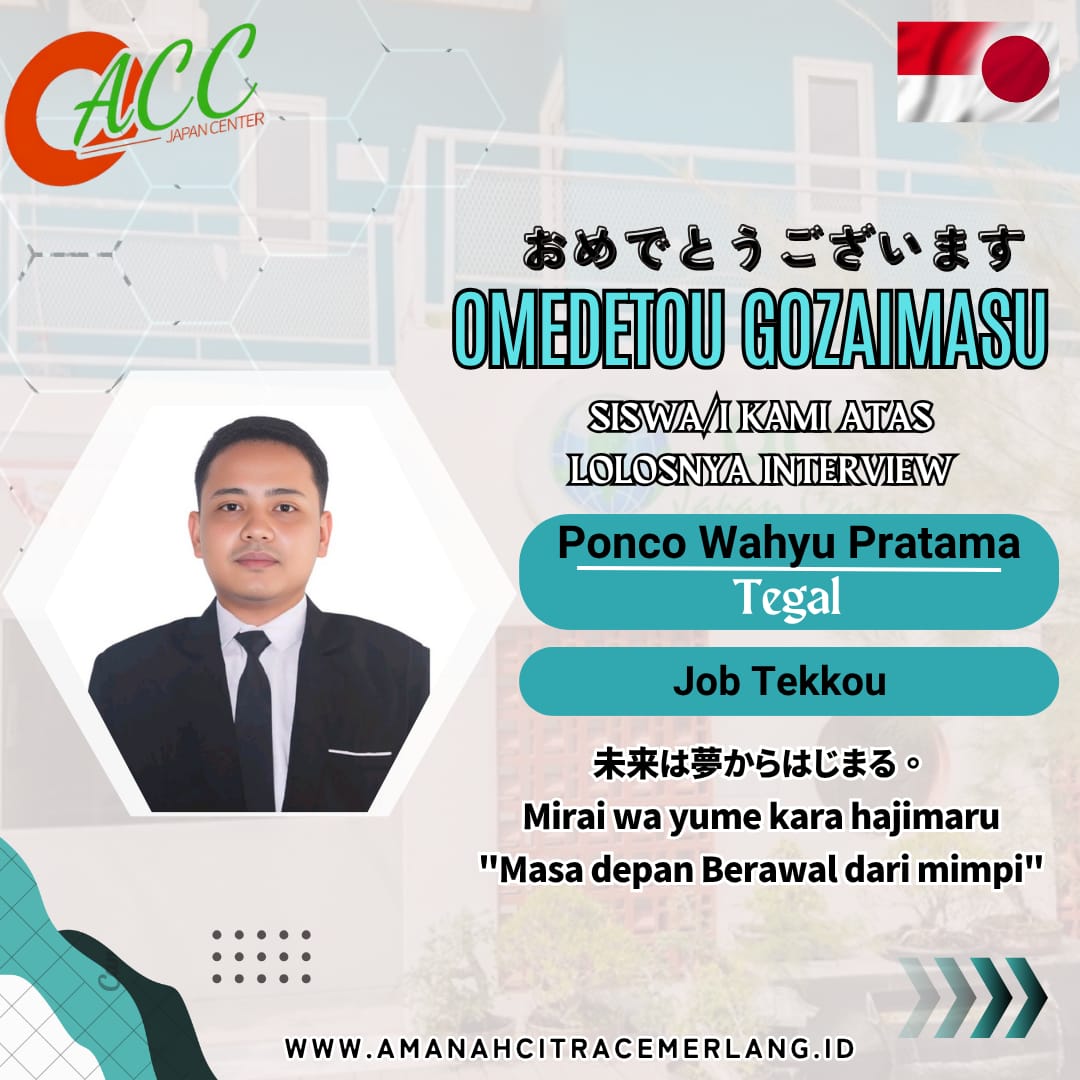 ACC
JAPAN CENTER

おめでとうございます
OMEDETOU GOZAIMASU

SISWA/I KAMI ATAS LOLOSNYA INTERVIEW

Ponco Wahyu Pratama
Tegal

Job Tekkou

未来は夢からはじまる。
Mirai wa yume kara hajimaru
"Masa depan Berawal dari mimpi"

WWW.AMANAHCITRACEMERLANG.ID